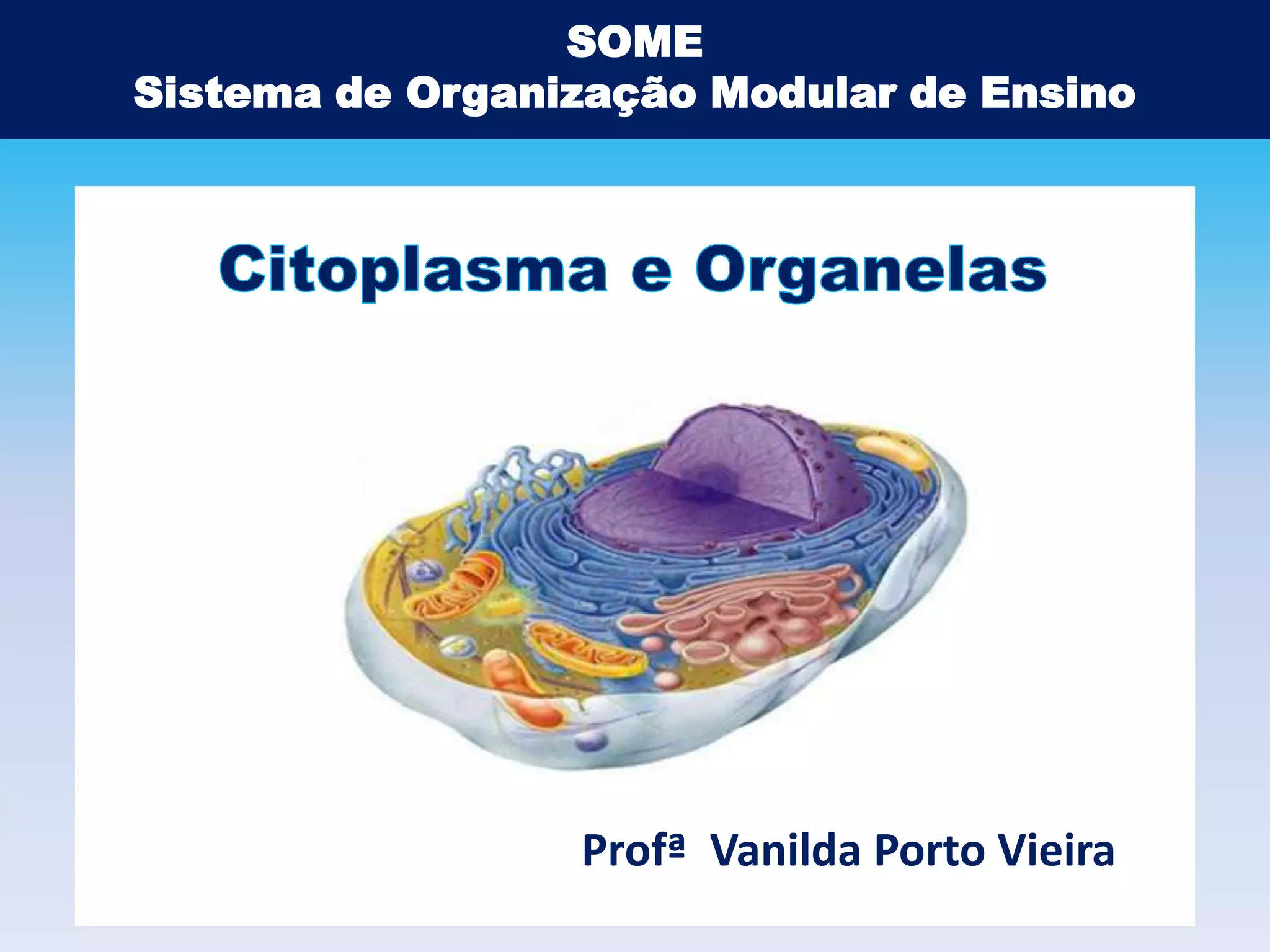 SOME
Sistema de Organização Modular de Ensino

Citoplasma e Organelas

Profª Vanilda Porto Vieira